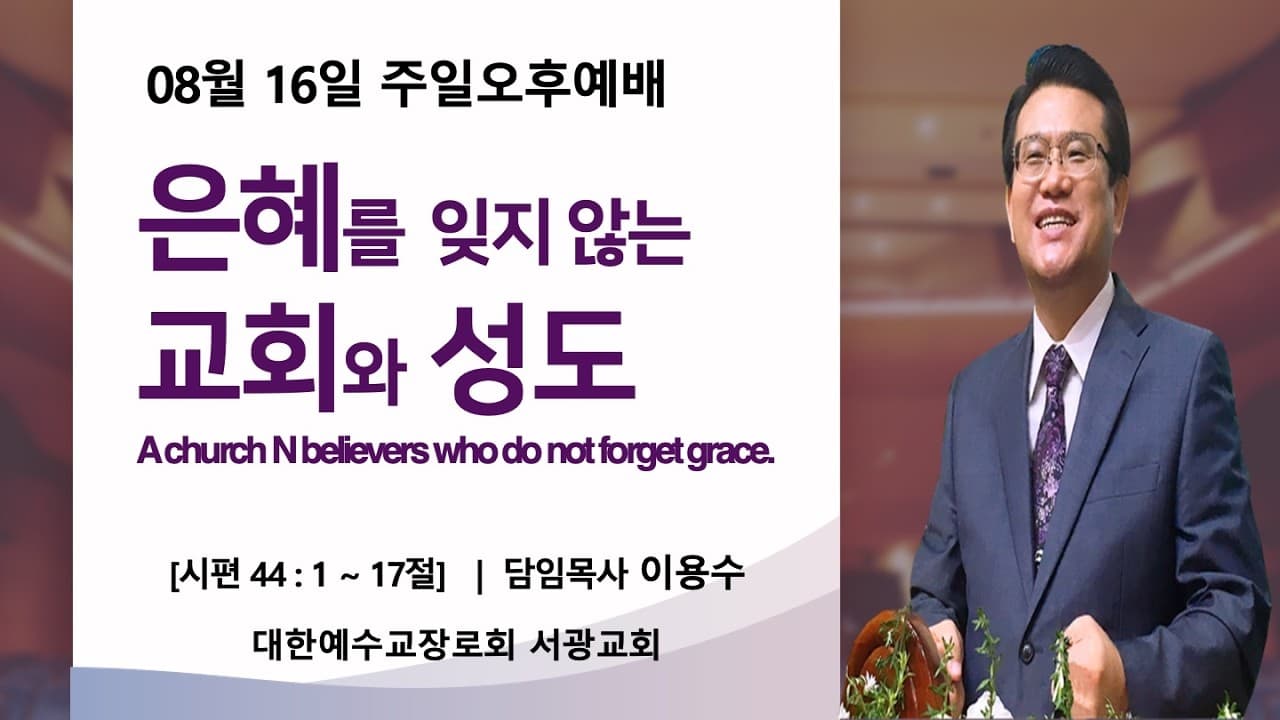 08월 16일 주일오후예배

은혜를 잊지 않는 교회와 성도

A church N believers who do not forget grace.

[시편 44 : 1 ~ 17절] | 담임목사 이용수

대한예수교장로회 서광교회